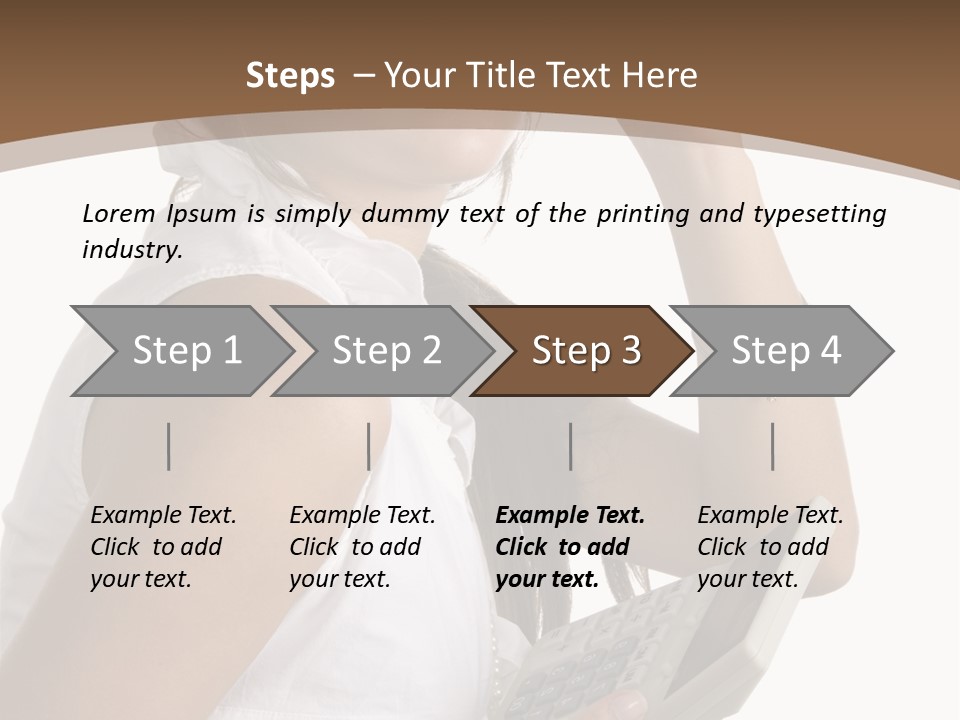 Steps – Your Title Text Here

Lorem Ipsum is simply dummy text of the printing and typesetting industry.

Step 1

Step 2

Step 3

Step 4

Example Text. Click to add your text.

Example Text. Click to add your text.

Example Text. Click to add your text.

Example Text. Click to add your text.